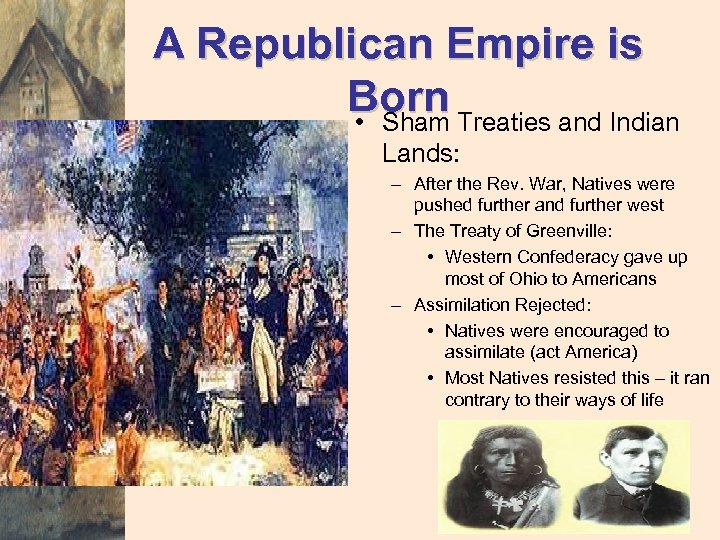 A Republican Empire is Born

• Sham Treaties and Indian Lands:
– After the Rev. War, Natives were pushed further and further west
– The Treaty of Greenville:
• Western Confederacy gave up most of Ohio to Americans
– Assimilation Rejected:
• Natives were encouraged to assimilate (act America)
• Most Natives resisted this – it ran contrary to their ways of life